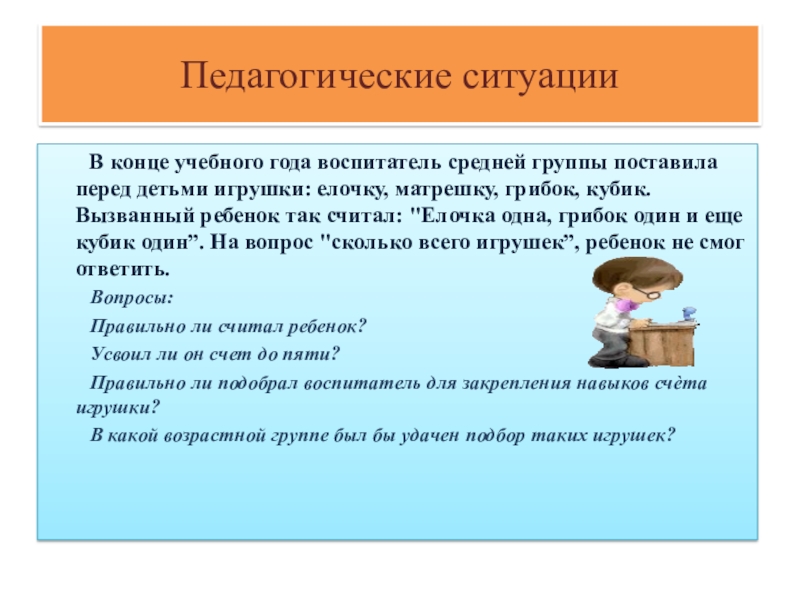 Педагогические ситуации

В конце учебного года воспитатель средней группы поставила перед детьми игрушки: елочку, матрешку, грибок, кубик. Вызванный ребенок так считал: "Елочка одна, грибок один и еще кубик один”. На вопрос "сколько всего игрушек”, ребенок не смог ответить.

Вопросы:

Правильно ли считал ребенок?

Усвоил ли он счет до пяти?

Правильно ли подобрал воспитатель для закрепления навыков счёта игрушки?

В какой возрастной группе был бы удачен подбор таких игрушек?